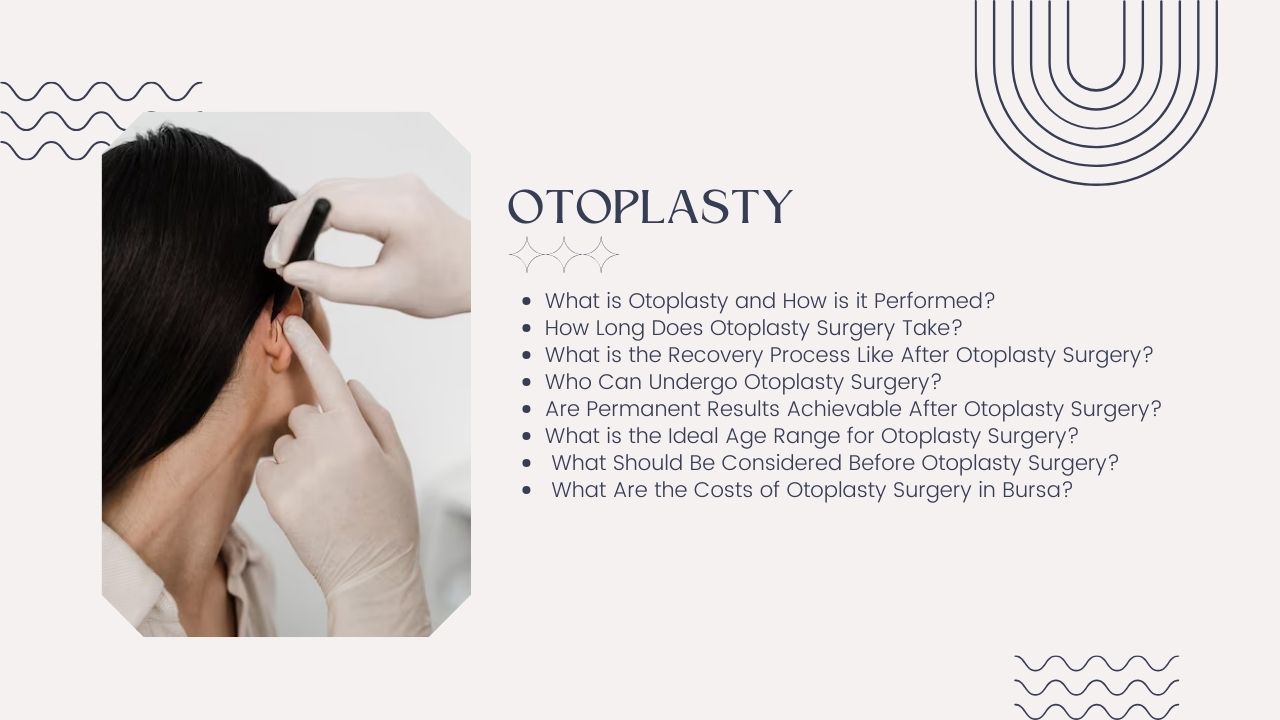 OTOPLASTY

- What is Otoplasty and How is it Performed?
- How Long Does Otoplasty Surgery Take?
- What is the Recovery Process Like After Otoplasty Surgery?
- Who Can Undergo Otoplasty Surgery?
- Are Permanent Results Achievable After Otoplasty Surgery?
- What is the Ideal Age Range for Otoplasty Surgery?
- What Should Be Considered Before Otoplasty Surgery?
- What Are the Costs of Otoplasty Surgery in Bursa?